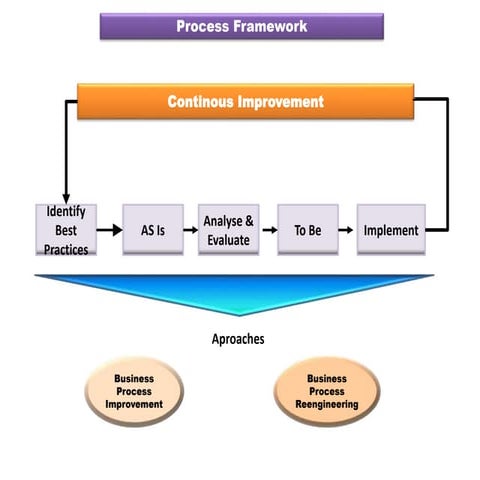 Process Framework

Continous Improvement

Identify Best Practices

AS Is

Analyse & Evaluate

To Be

Implement

Aproaches

Business Process Improvement

Business Process Reengineering